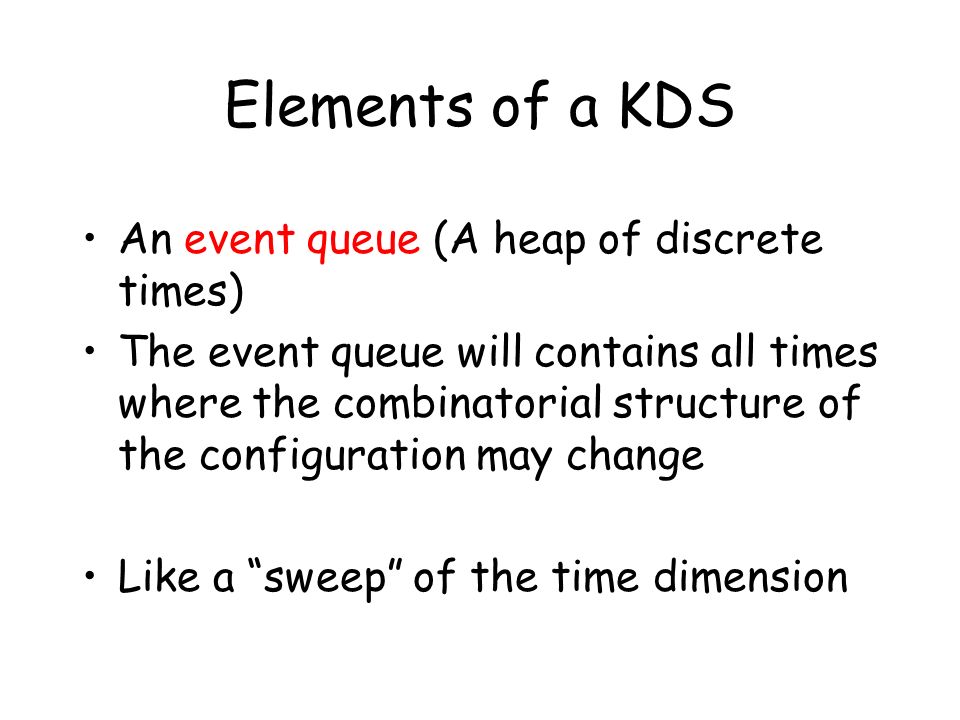 Elements of a KDS

• An event queue (A heap of discrete times)
• The event queue will contains all times where the combinatorial structure of the configuration may change

• Like a “sweep” of the time dimension